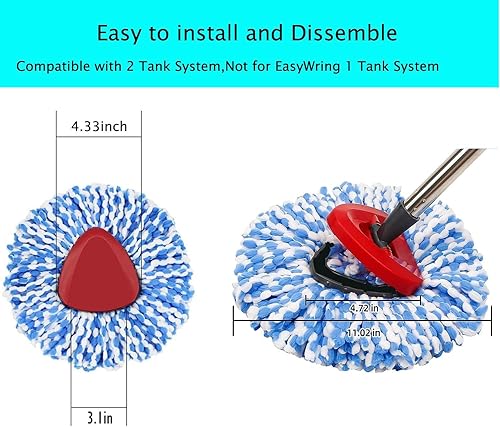 Easy to install and Dissemble

Compatible with 2 Tank System,Not for EasyWring 1 Tank System

4.33inch

3.1in

4.72 in

11.02 in